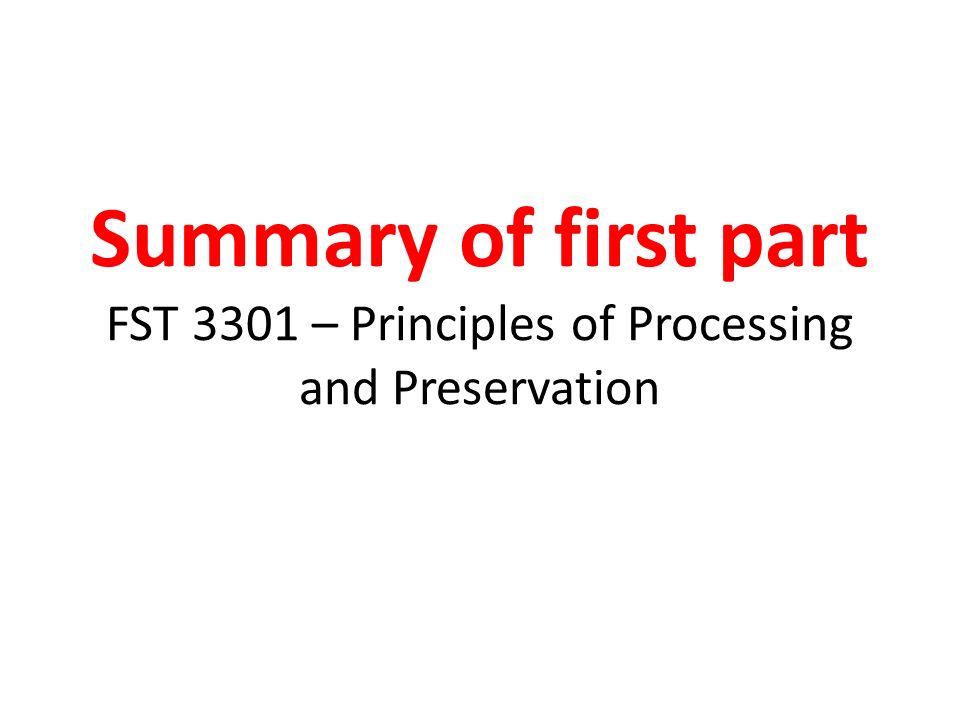 Summary of first part

FST 3301 – Principles of Processing and Preservation